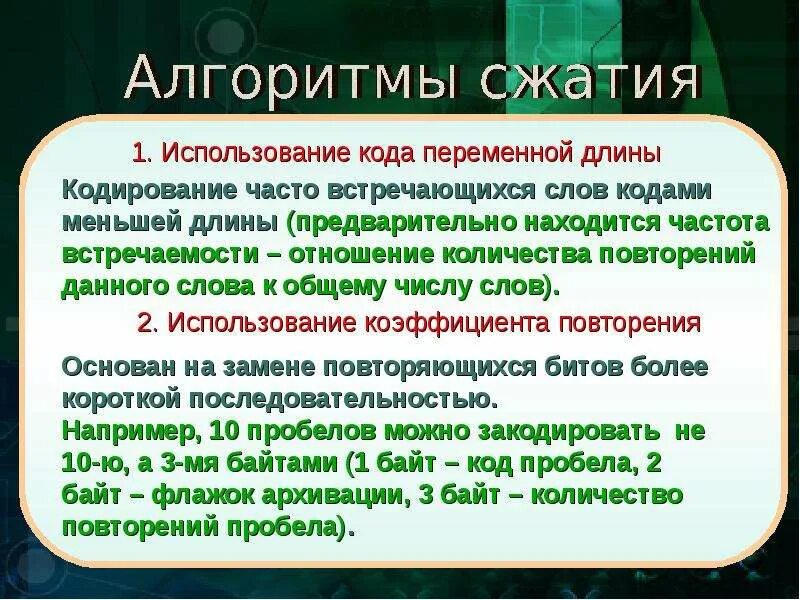 Алгоритмы сжатия

1. Использование кода переменной длины

Кодирование часто встречающихся слов кодами меньшей длины (предварительно находится частота встречаемости – отношение количества повторений данного слова к общему числу слов).

2. Использование коэффициента повторения

Основан на замене повторяющихся битов более короткой последовательностью.
Например, 10 пробелов можно закодировать не 10-ю, а 3-мя байтами (1 байт – код пробела, 2 байт – флажок архивации, 3 байт – количество повторений пробела).